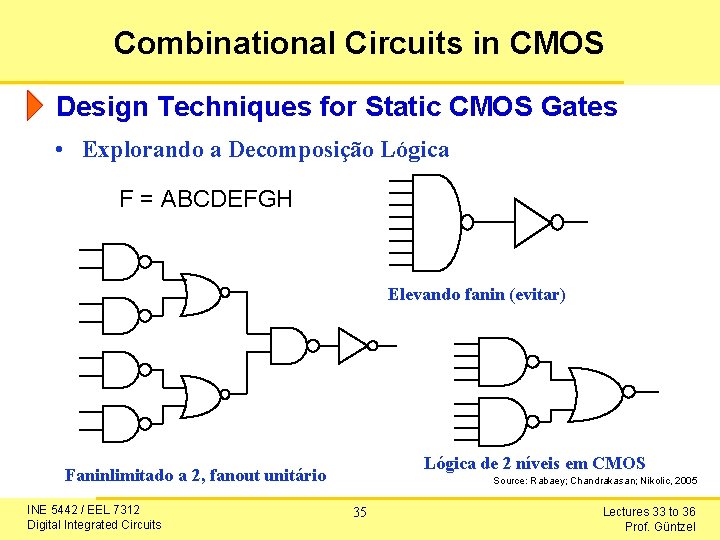 Combinational Circuits in CMOS

Design Techniques for Static CMOS Gates

• Explorando a Decomposição Lógica

F = ABCDEFGH

Elevando fanin (evitar)

Faninlimitado a 2, fanout unitário

Lógica de 2 níveis em CMOS

Source: Rabaey; Chandrakasan; Nikolic, 2005

INE 5442 / EEL 7312
Digital Integrated Circuits

35

Lectures 33 to 36
Prof. Güntzel